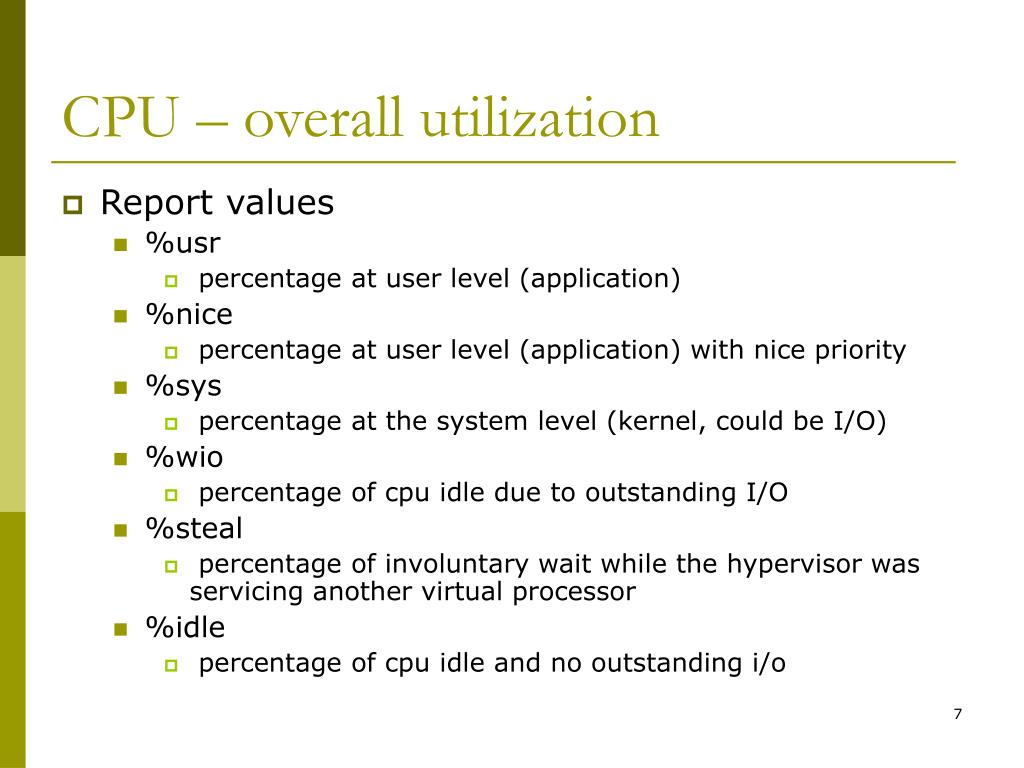 CPU – overall utilization

Report values

%usr

percentage at user level (application)

%nice

percentage at user level (application) with nice priority

%sys

percentage at the system level (kernel, could be I/O)

%wio

percentage of cpu idle due to outstanding I/O

%steal

percentage of involuntary wait while the hypervisor was servicing another virtual processor

%idle

percentage of cpu idle and no outstanding i/o

7